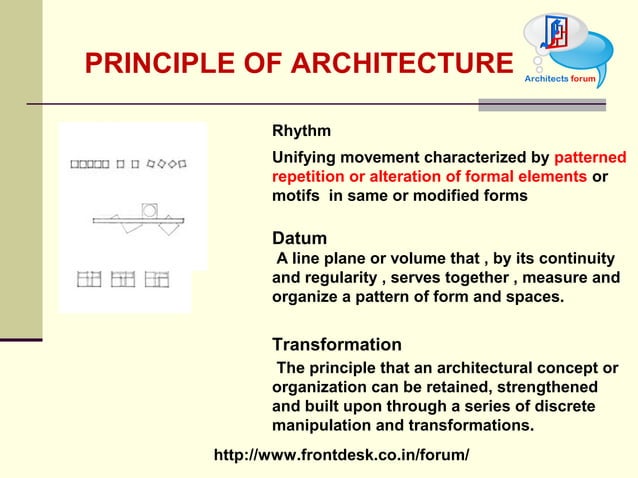 PRINCIPLE OF ARCHITECTURE

Architects forum

Rhythm

Unifying movement characterized by patterned repetition or alteration of formal elements or motifs in same or modified forms

Datum

A line plane or volume that , by its continuity and regularity , serves together , measure and organize a pattern of form and spaces.

Transformation

The principle that an architectural concept or organization can be retained, strengthened and built upon through a series of discrete manipulation and transformations.

http://www.frontdesk.co.in/forum/